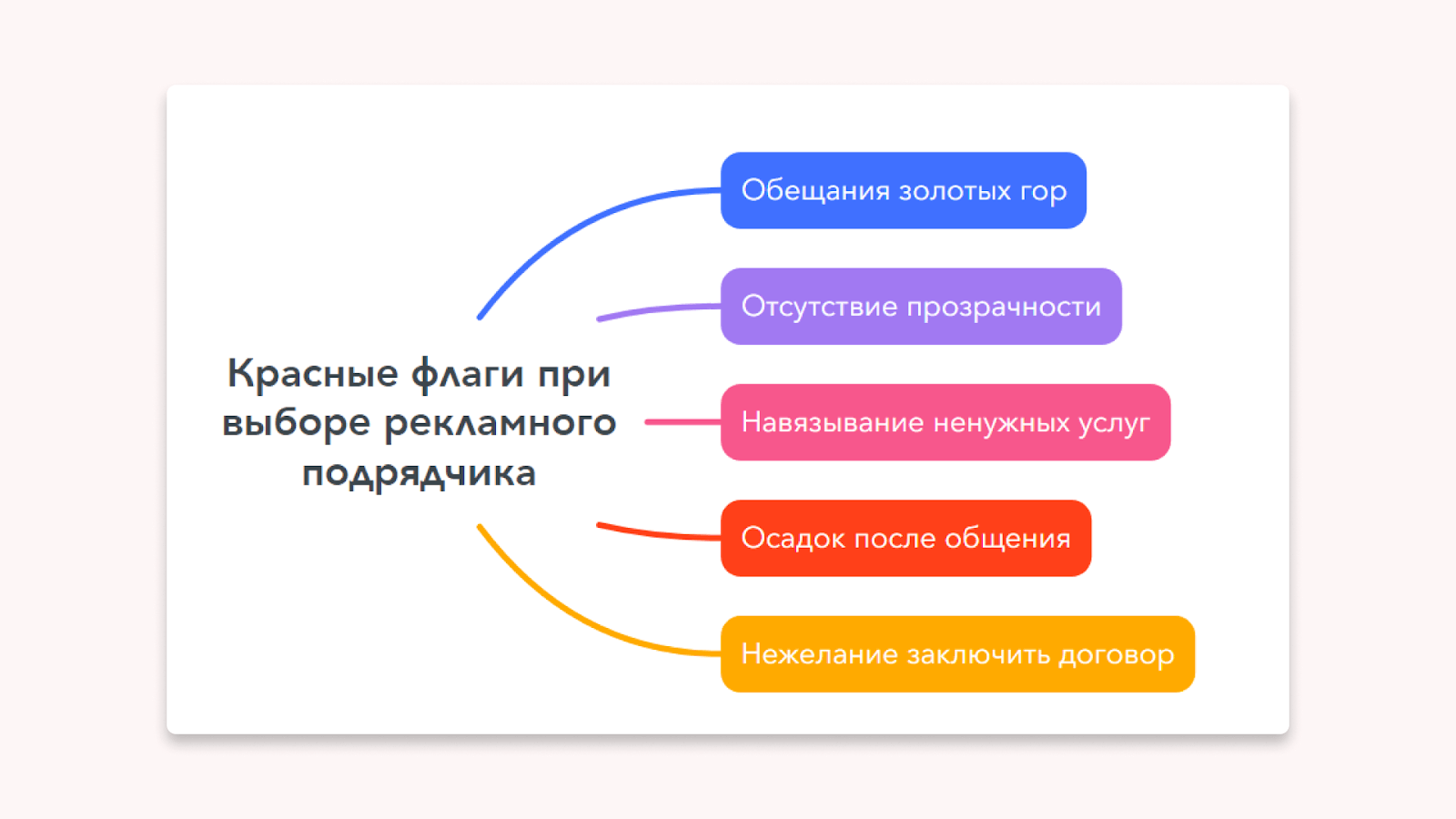 Красные флаги при выборе рекламного подрядчика

Обещания золотых гор

Отсутствие прозрачности

Навязывание ненужных услуг

Осадок после общения

Нежелание заключить договор